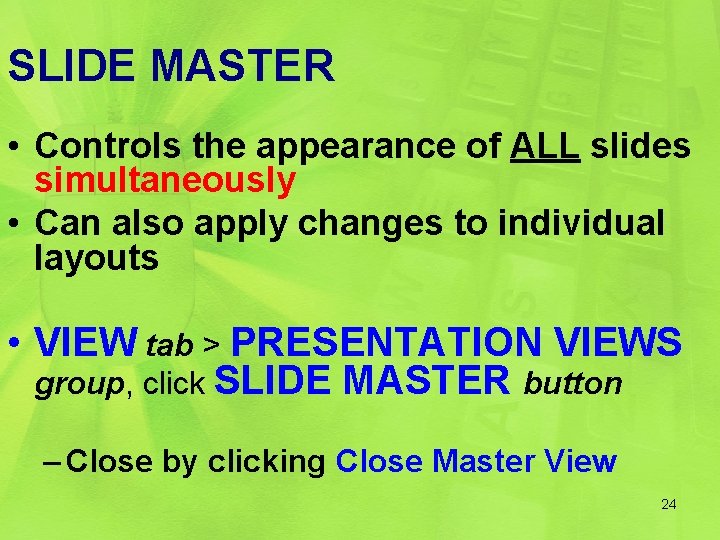 SLIDE MASTER

• Controls the appearance of ALL slides simultaneously
• Can also apply changes to individual layouts

• VIEW tab > PRESENTATION VIEWS group, click SLIDE MASTER button

– Close by clicking Close Master View

24